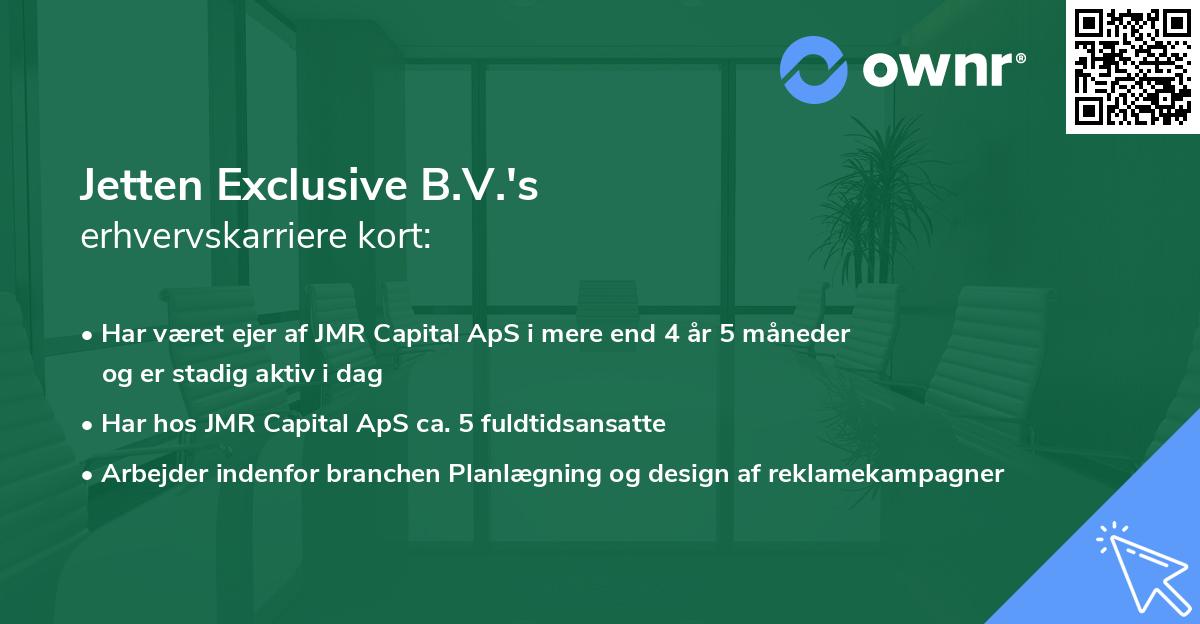 ownr®

Jetten Exclusive B.V.'s
erhvervskarriere kort:

• Har været ejer af JMR Capital ApS i mere end 4 år 5 måneder og er stadig aktiv i dag
• Har hos JMR Capital ApS ca. 5 fuldtidsansatte
• Arbejder indenfor branchen Planlægning og design af reklamekampagner